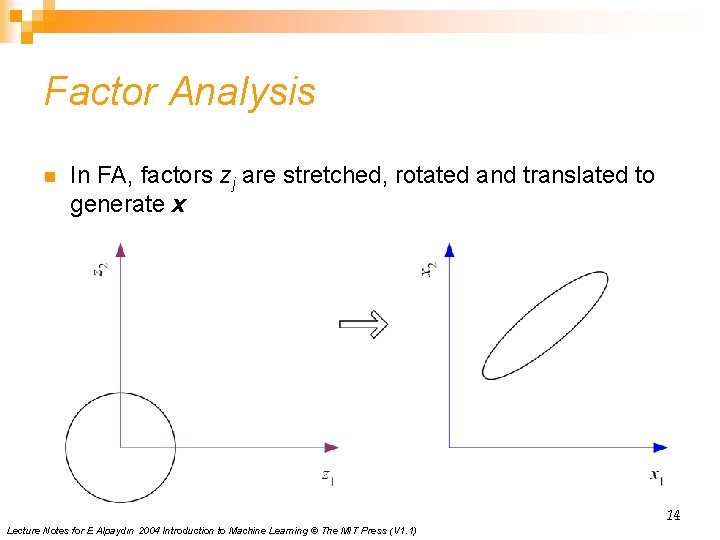 Factor Analysis

In FA, factors $z_j$ are stretched, rotated and translated to generate $\boldsymbol{x}$

$z_2$

$z_1$

$\Rightarrow$

$x_2$

$x_1$

14

Lecture Notes for E Alpaydın 2004 Introduction to Machine Learning © The MIT Press (V1.1)